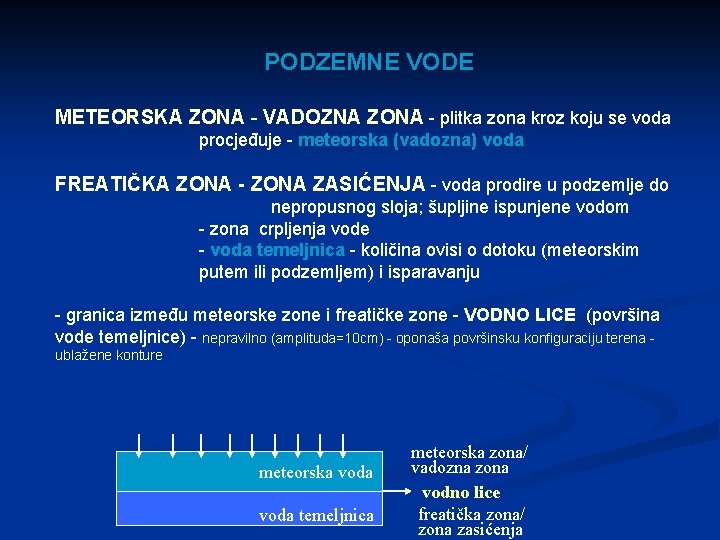 PODZEMNE VODE

METEORSKA ZONA - VADOZNA ZONA - plitka zona kroz koju se voda procjeđuje - meteorska (vadozna) voda

FREATIČKA ZONA - ZONA ZASIĆENJA - voda prodire u podzemlje do nepropusnog sloja; šupljine ispunjene vodom
- zona crpljenja vode
- voda temeljnica - količina ovisi o dotoku (meteorskim putem ili podzemljem) i isparavanju

- granica između meteorske zone i freatičke zone - VODNO LICE (površina vode temeljnice) - nepravilno (amplituda=10cm) - oponaša površinsku konfiguraciju terena - ublažene konture

meteorska voda
voda temeljnica
meteorska zona/ vadozna zona
vodno lice
freatička zona/ zona zasićenja